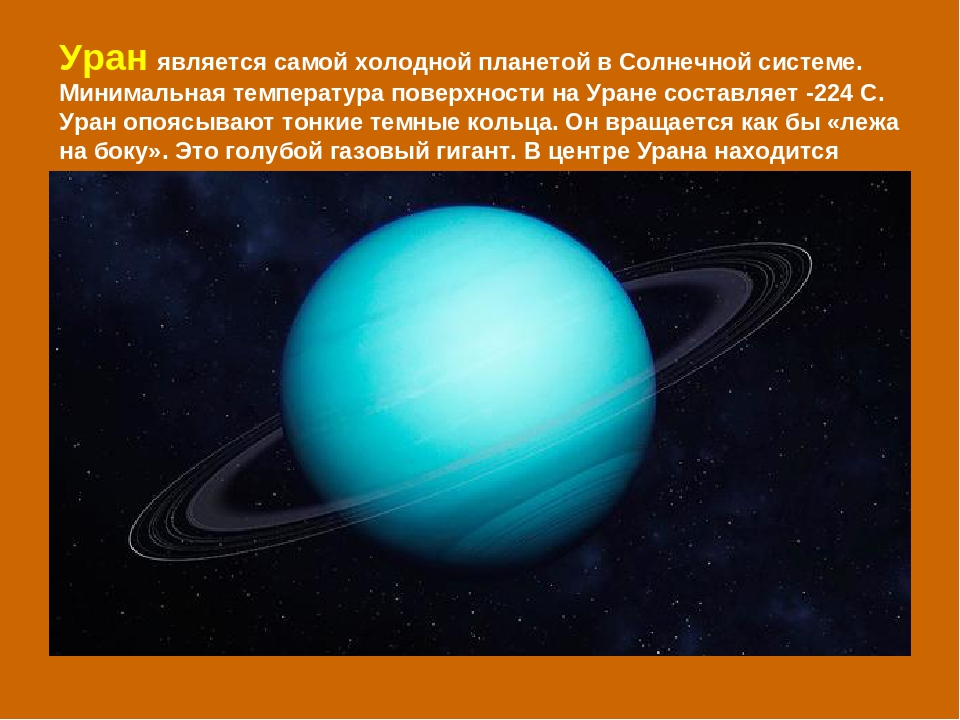 Уран является самой холодной планетой в Солнечной системе. Минимальная температура поверхности на Уране составляет -224 С. Уран опоясывают тонкие темные кольца. Он вращается как бы «лежа на боку». Это голубой газовый гигант. В центре Урана находится